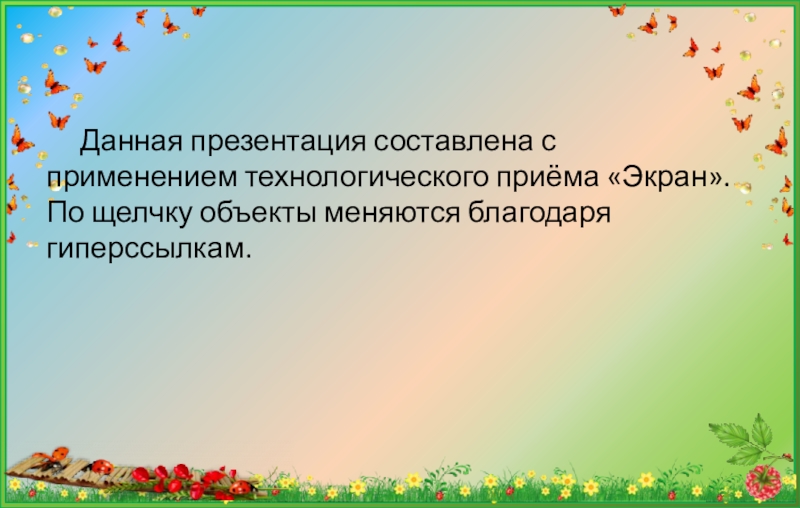 Данная презентация составлена с применением технологического приёма «Экран». По щелчку объекты меняются благодаря гиперссылкам.